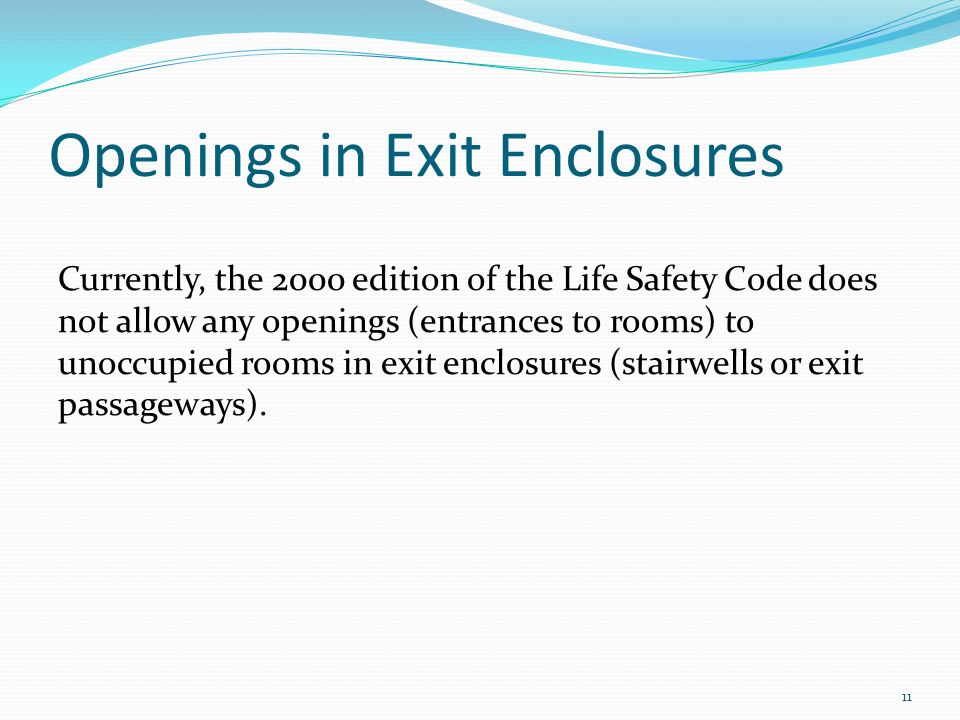 Openings in Exit Enclosures

Currently, the 2000 edition of the Life Safety Code does not allow any openings (entrances to rooms) to unoccupied rooms in exit enclosures (stairwells or exit passageways).

11